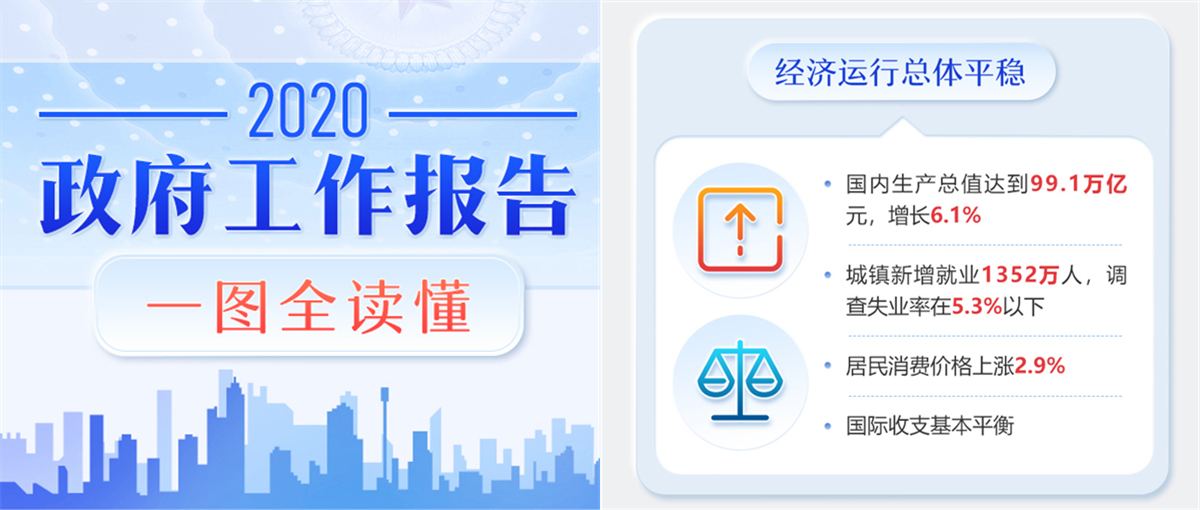 2020
政府工作报告
一图全读懂

经济运行总体平稳

• 国内生产总值达到99.1万亿元，增长6.1%

• 城镇新增就业1352万人，调查失业率在5.3%以下

• 居民消费价格上涨2.9%

• 国际收支基本平衡